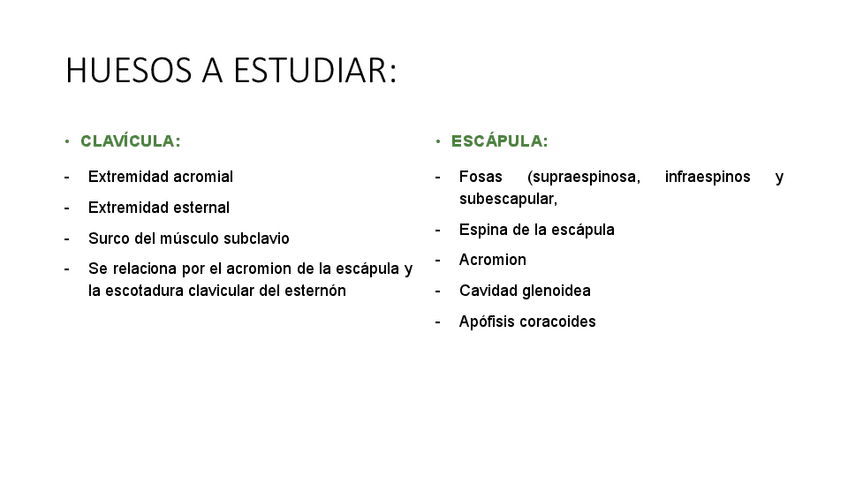 HUESOS A ESTUDIAR:

• CLAVÍCULA:

- Extremidad acromial
- Extremidad esternal
- Surco del músculo subclavio
- Se relaciona por el acromion de la escápula y la escotadura clavicular del esternón

• ESCÁPULA:

- Fosas (supraespinosa, infraespinos y subescapular,
- Espina de la escápula
- Acromion
- Cavidad glenoidea
- Apófisis coracoides